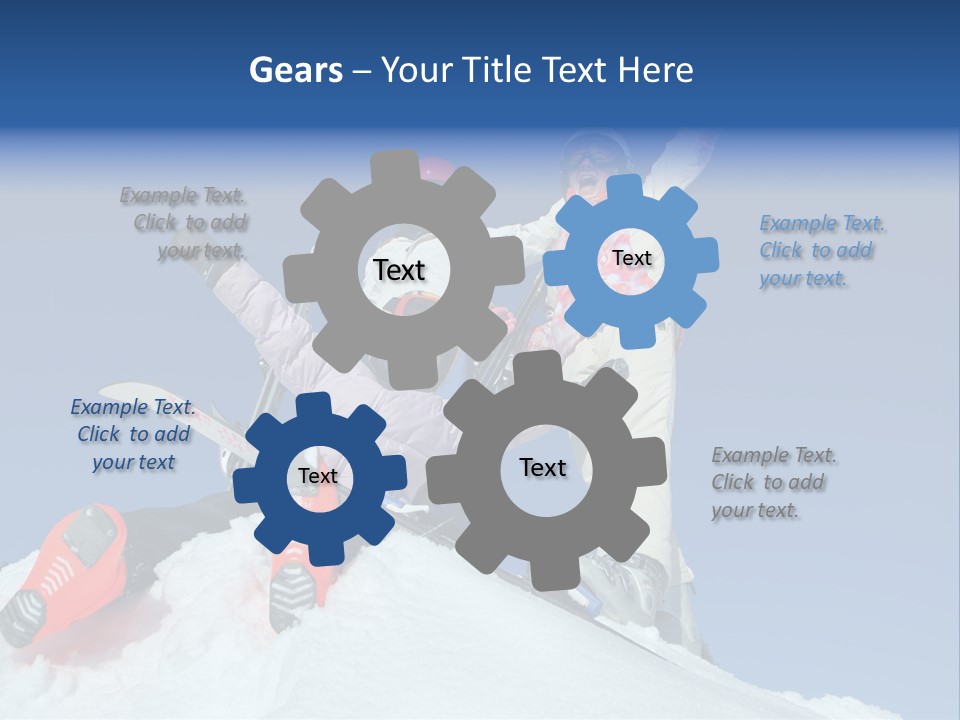 Gears – Your Title Text Here

Example Text. Click to add your text.

Text

Text

Example Text. Click to add your text.

Example Text. Click to add your text

Text

Text

Example Text. Click to add your text.